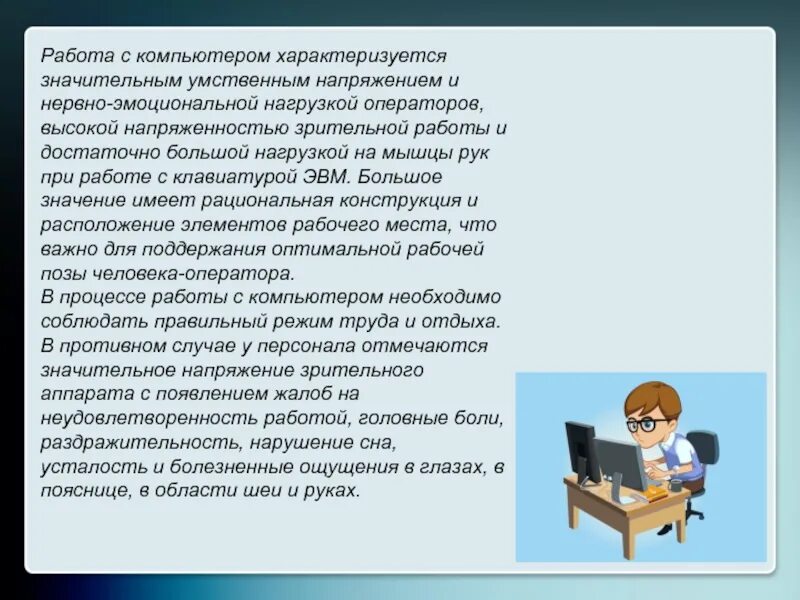 Работа с компьютером характеризуется значительным умственным напряжением и нервно-эмоциональной нагрузкой операторов, высокой напряженностью зрительной работы и достаточно большой нагрузкой на мышцы рук при работе с клавиатурой ЭВМ. Большое значение имеет рациональная конструкция и расположение элементов рабочего места, что важно для поддержания оптимальной рабочей позы человека-оператора.
В процессе работы с компьютером необходимо соблюдать правильный режим труда и отдыха. В противном случае у персонала отмечаются значительное напряжение зрительного аппарата с появлением жалоб на неудовлетворенность работой, головные боли, раздражительность, нарушение сна, усталость и болезненные ощущения в глазах, в пояснице, в области шеи и руках.